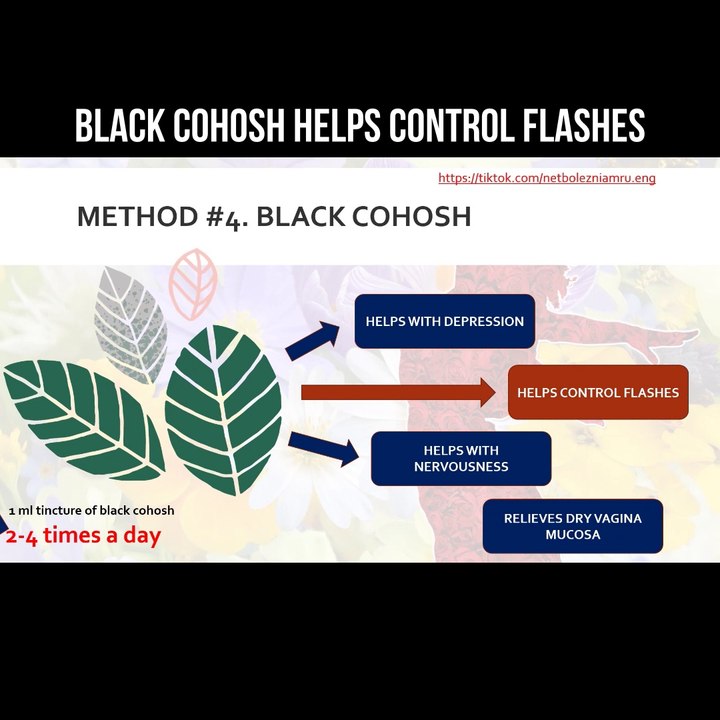 BLACK COHOSH HELPS CONTROL FLASHES

https://tiktok.com/netbolezniamru.eng

METHOD #4. BLACK COHOSH

HELPS WITH DEPRESSION

HELPS CONTROL FLASHES

HELPS WITH NERVOUSNESS

RELIEVES DRY VAGINA MUCOSA

1 ml tincture of black cohosh

2-4 times a day